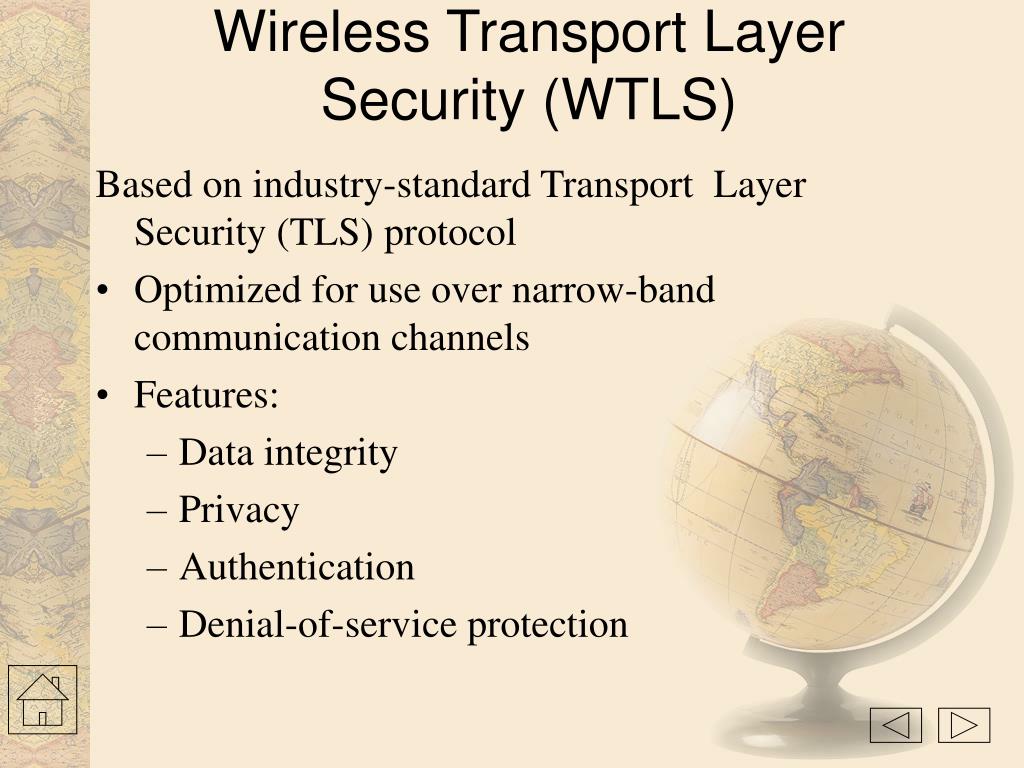 Wireless Transport Layer Security (WTLS)

Based on industry-standard Transport Layer Security (TLS) protocol

• Optimized for use over narrow-band communication channels
• Features:
– Data integrity
– Privacy
– Authentication
– Denial-of-service protection